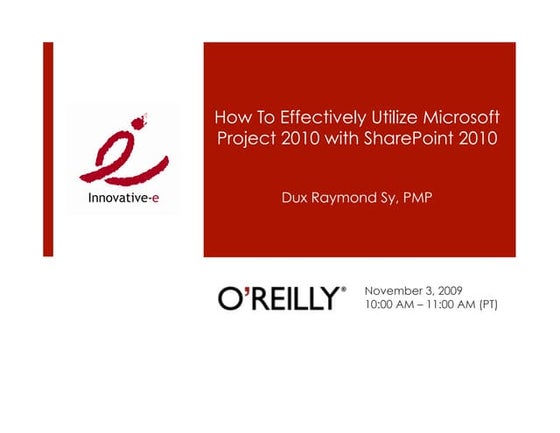 Innovative-e

How To Effectively Utilize Microsoft Project 2010 with SharePoint 2010

Dux Raymond Sy, PMP

O'REILLY®

November 3, 2009
10:00 AM – 11:00 AM (PT)